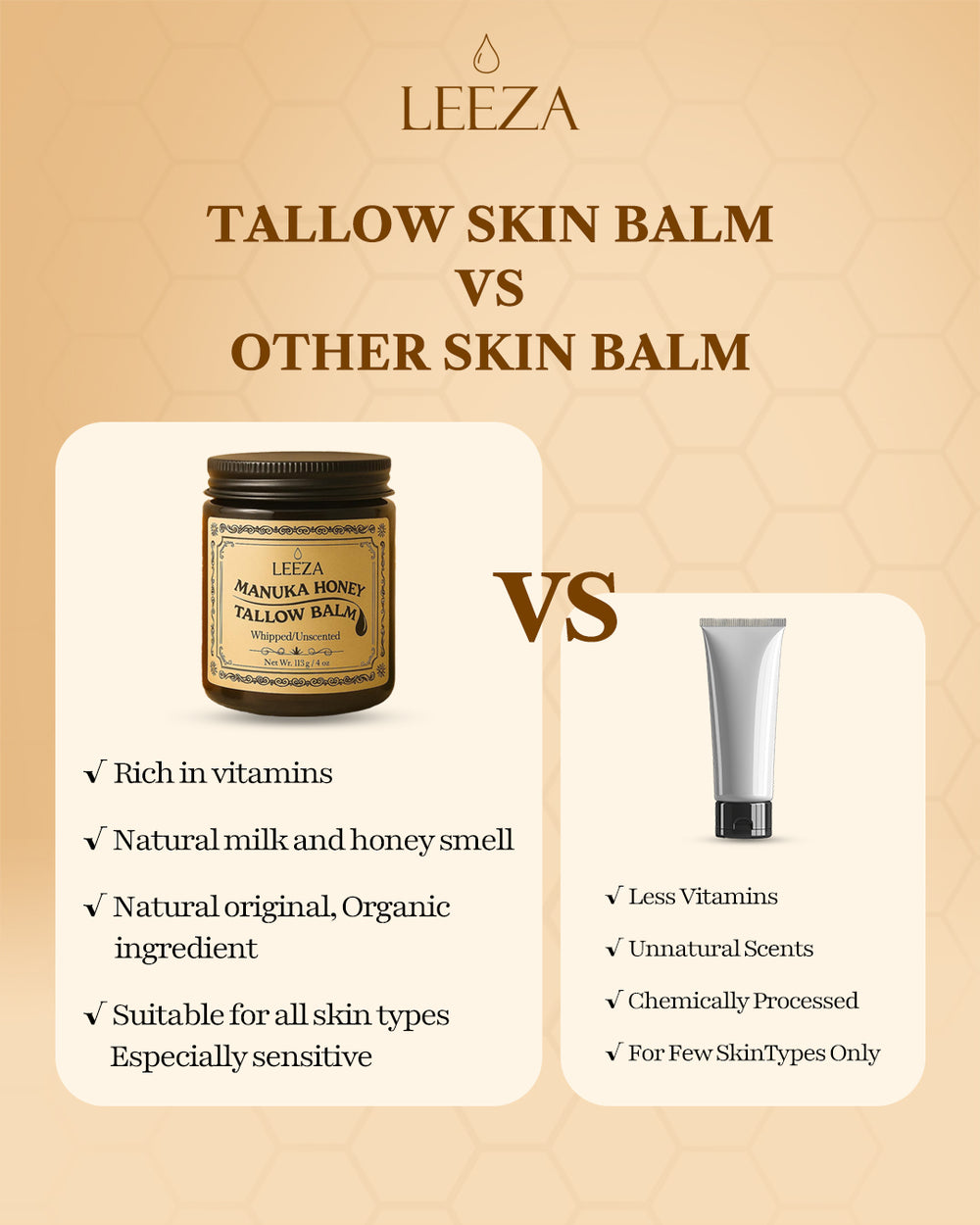 LEEZA

TALLOW SKIN BALM
VS
OTHER SKIN BALM

LEEZA
MANUKA HONEY
TALLOW BALM
Whipped/Unscented
Net Wt. 113 g / 4 oz

VS

√ Rich in vitamins

√ Natural milk and honey smell

√ Natural original, Organic ingredient

√ Suitable for all skin types Especially sensitive

√ Less Vitamins

√ Unnatural Scents

√ Chemically Processed

√ For Few SkinTypes Only